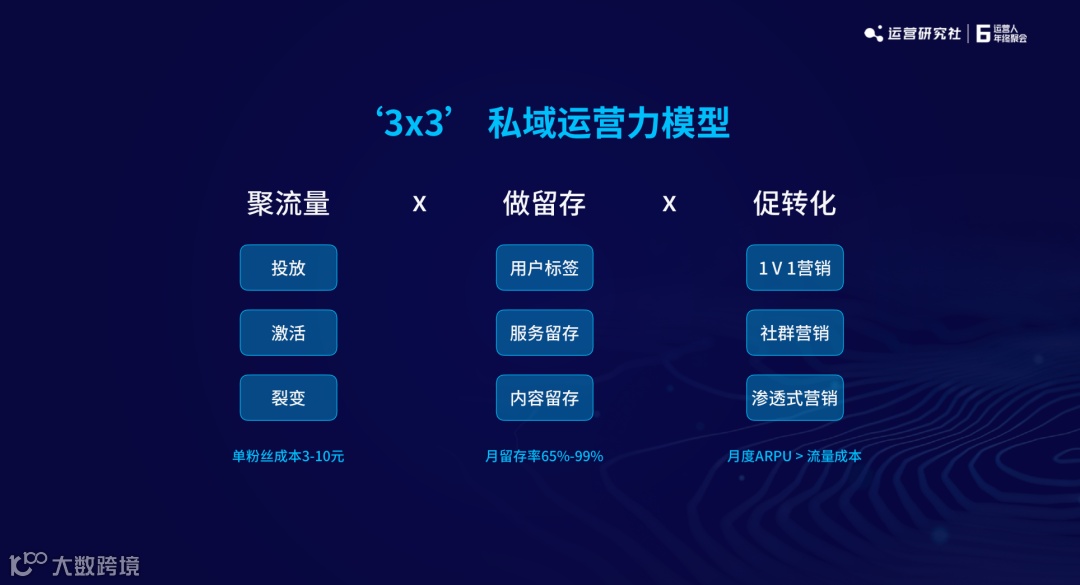 运营研究社 | 6 运营人年终聚会

‘3x3’ 私域运营力模型

聚流量

投放

激活

裂变

单粉丝成本3-10元

x

做留存

用户标签

服务留存

内容留存

月留存率65%-99%

x

促转化

1 V 1营销

社群营销

渗透式营销

月度ARPU > 流量成本

大数跨境